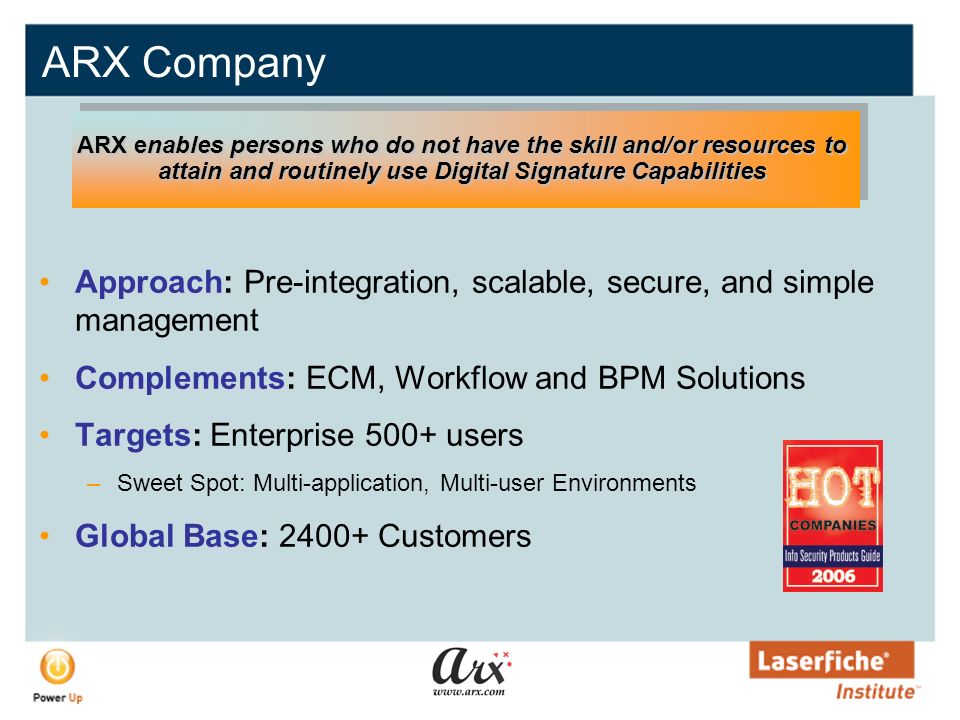 ARX Company

ARX enables persons who do not have the skill and/or resources to attain and routinely use Digital Signature Capabilities

• Approach: Pre-integration, scalable, secure, and simple management

• Complements: ECM, Workflow and BPM Solutions

• Targets: Enterprise 500+ users

– Sweet Spot: Multi-application, Multi-user Environments

• Global Base: 2400+ Customers

HOT COMPANIES Info Security Products Guide 2006

Power Up

arx www.arx.com

Laserfiche® Institute™